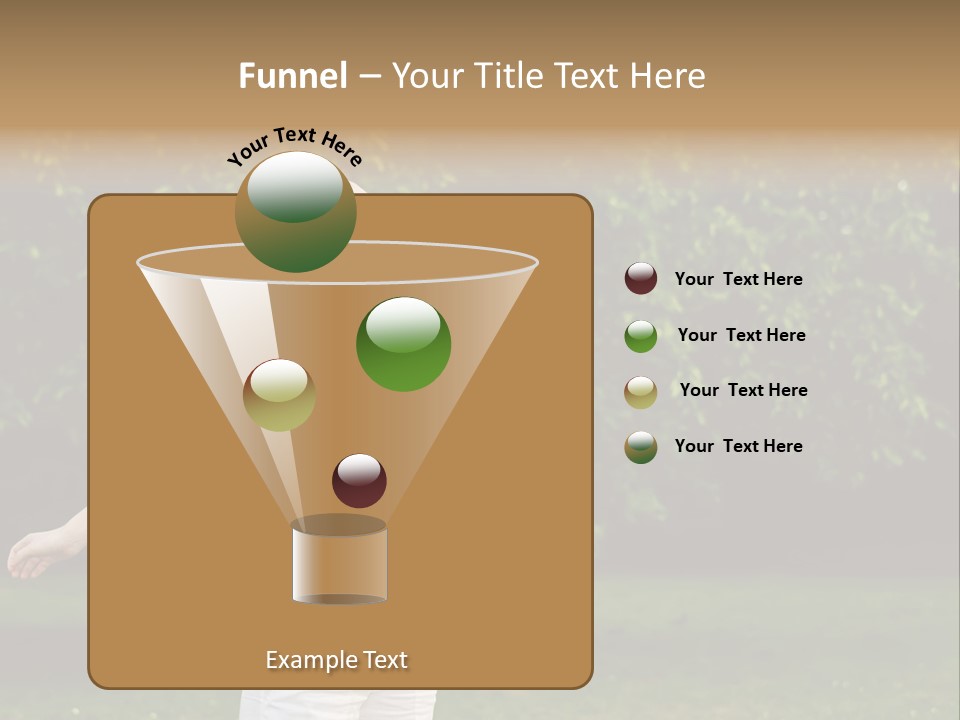 Funnel – Your Title Text Here

Your Text Here

Your Text Here

Your Text Here

Your Text Here

Your Text Here

Example Text